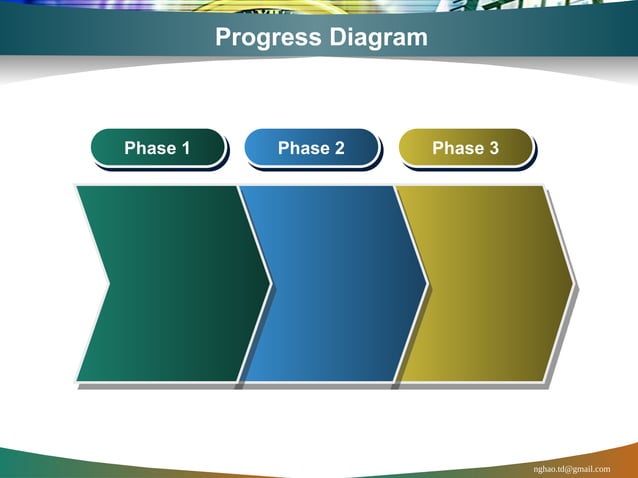 Progress Diagram

Phase 1

Phase 2

Phase 3

nghao.td@gmail.com